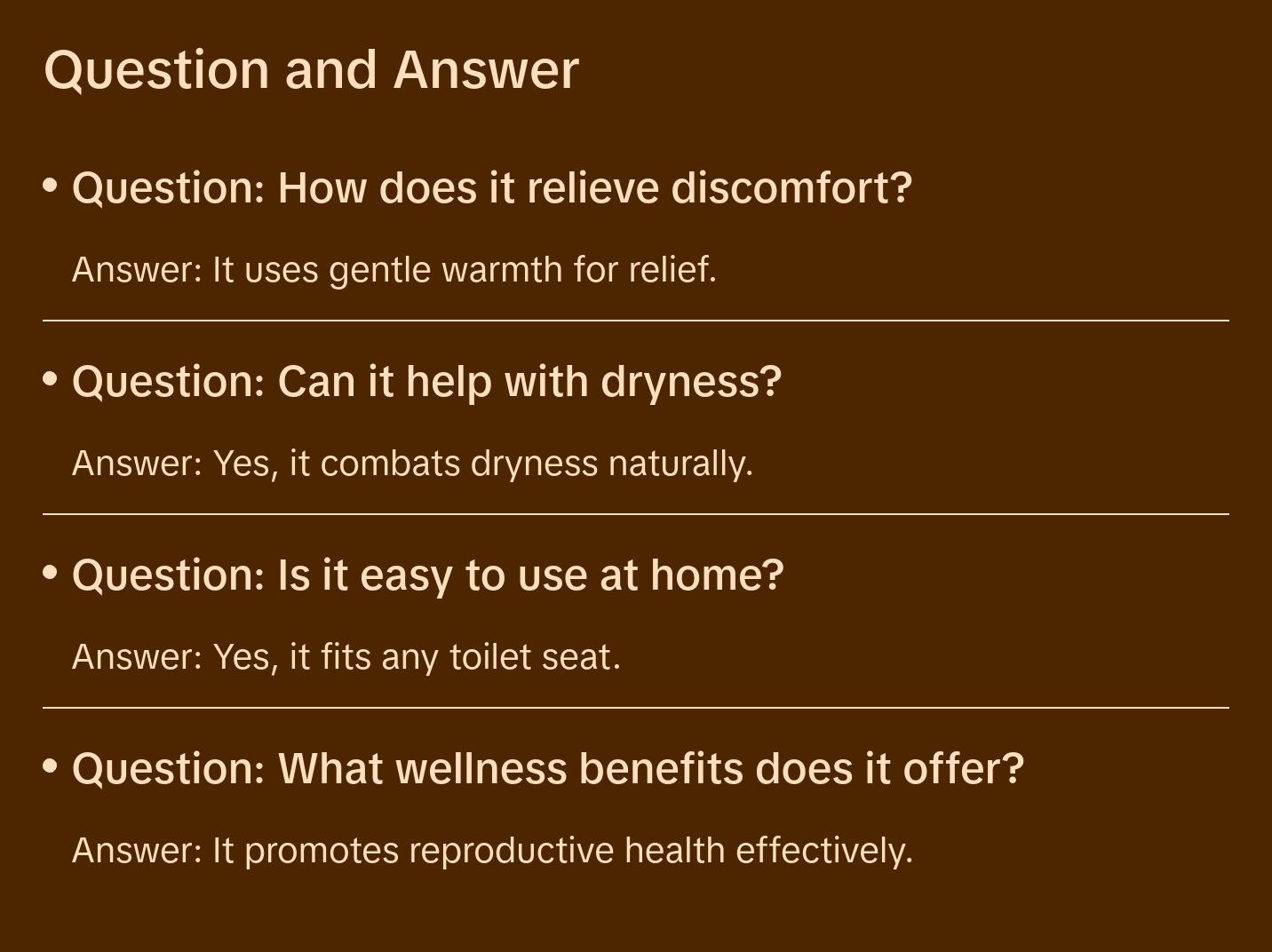 Question and Answer

• Question: How does it relieve discomfort?

Answer: It uses gentle warmth for relief.

• Question: Can it help with dryness?

Answer: Yes, it combats dryness naturally.

• Question: Is it easy to use at home?

Answer: Yes, it fits any toilet seat.

• Question: What wellness benefits does it offer?

Answer: It promotes reproductive health effectively.